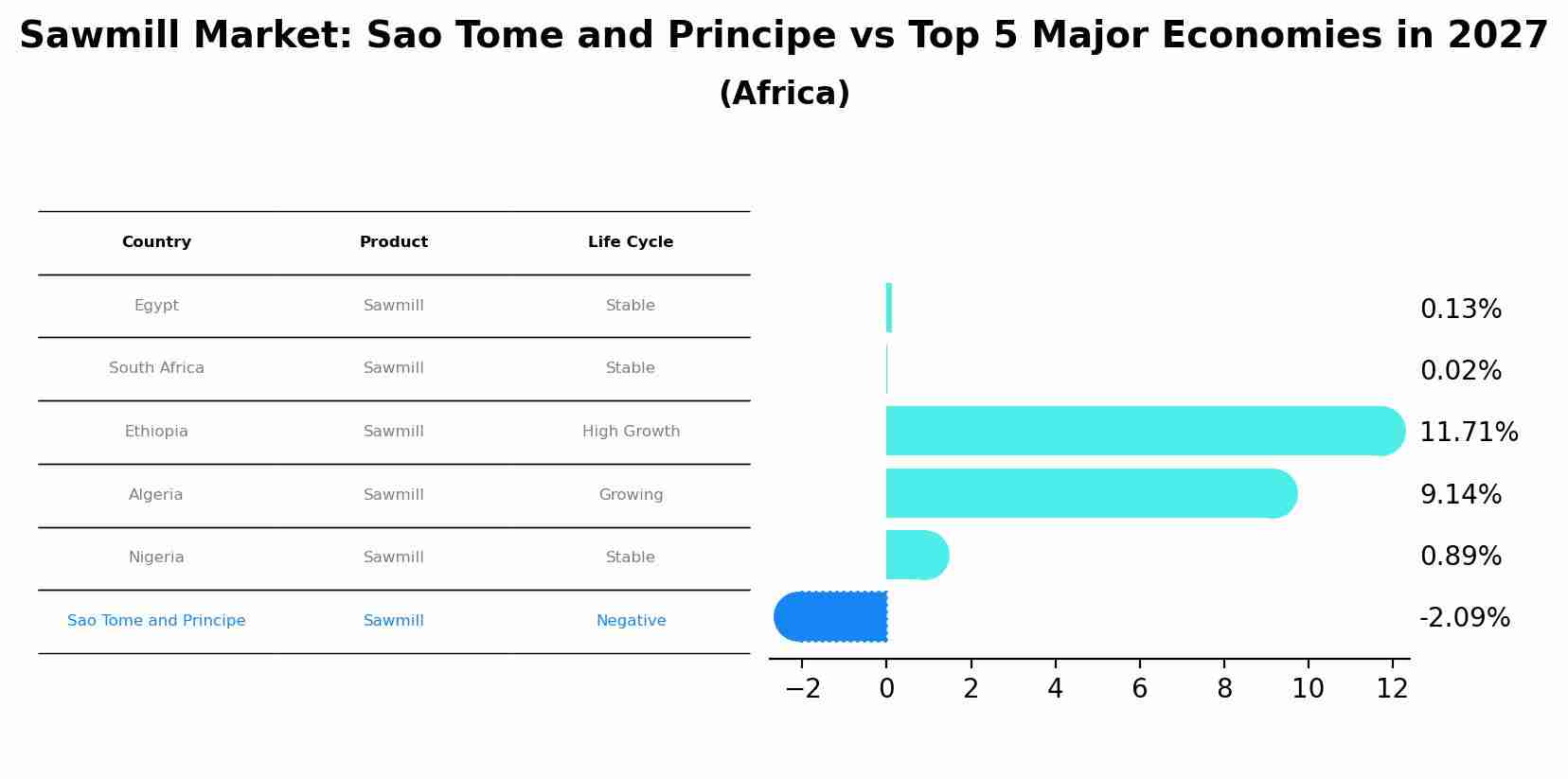 Sawmill Market: Sao Tome and Principe vs Top 5 Major Economies in 2027

(Africa)

| Country | Product | Life Cycle |
|---|---|---|
| Egypt | Sawmill | Stable |
| South Africa | Sawmill | Stable |
| Ethiopia | Sawmill | High Growth |
| Algeria | Sawmill | Growing |
| Nigeria | Sawmill | Stable |
| Sao Tome and Principe | Sawmill | Negative |

0.13%
0.02%
11.71%
9.14%
0.89%
-2.09%

−2 0 2 4 6 8 10 12